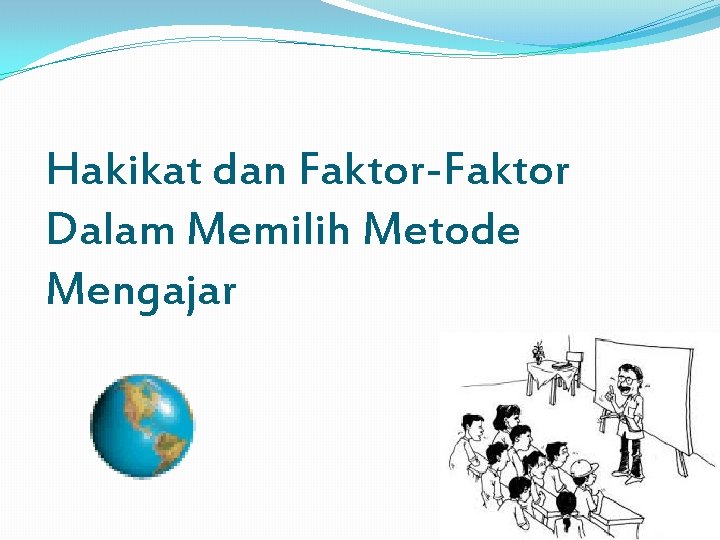 Hakikat dan Faktor-Faktor Dalam Memilih Metode Mengajar